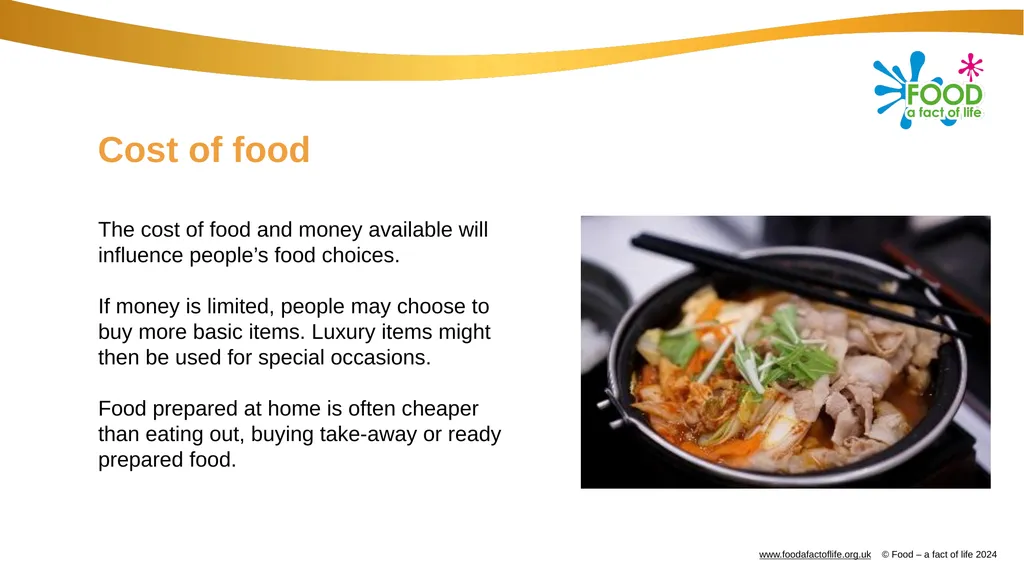 FOOD
a fact of life

Cost of food

The cost of food and money available will influence people's food choices.

If money is limited, people may choose to buy more basic items. Luxury items might then be used for special occasions.

Food prepared at home is often cheaper than eating out, buying take-away or ready prepared food.

www.foodafactoflife.org.uk © Food – a fact of life 2024